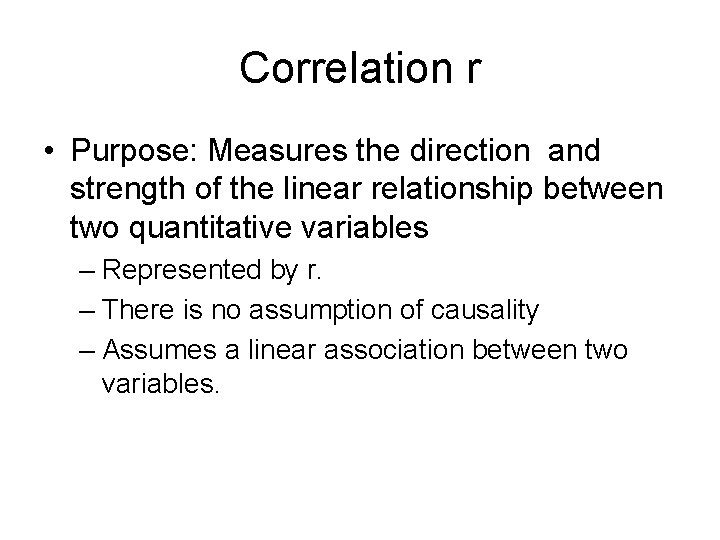 Correlation r

• Purpose: Measures the direction and strength of the linear relationship between two quantitative variables

– Represented by r.

– There is no assumption of causality

– Assumes a linear association between two variables.